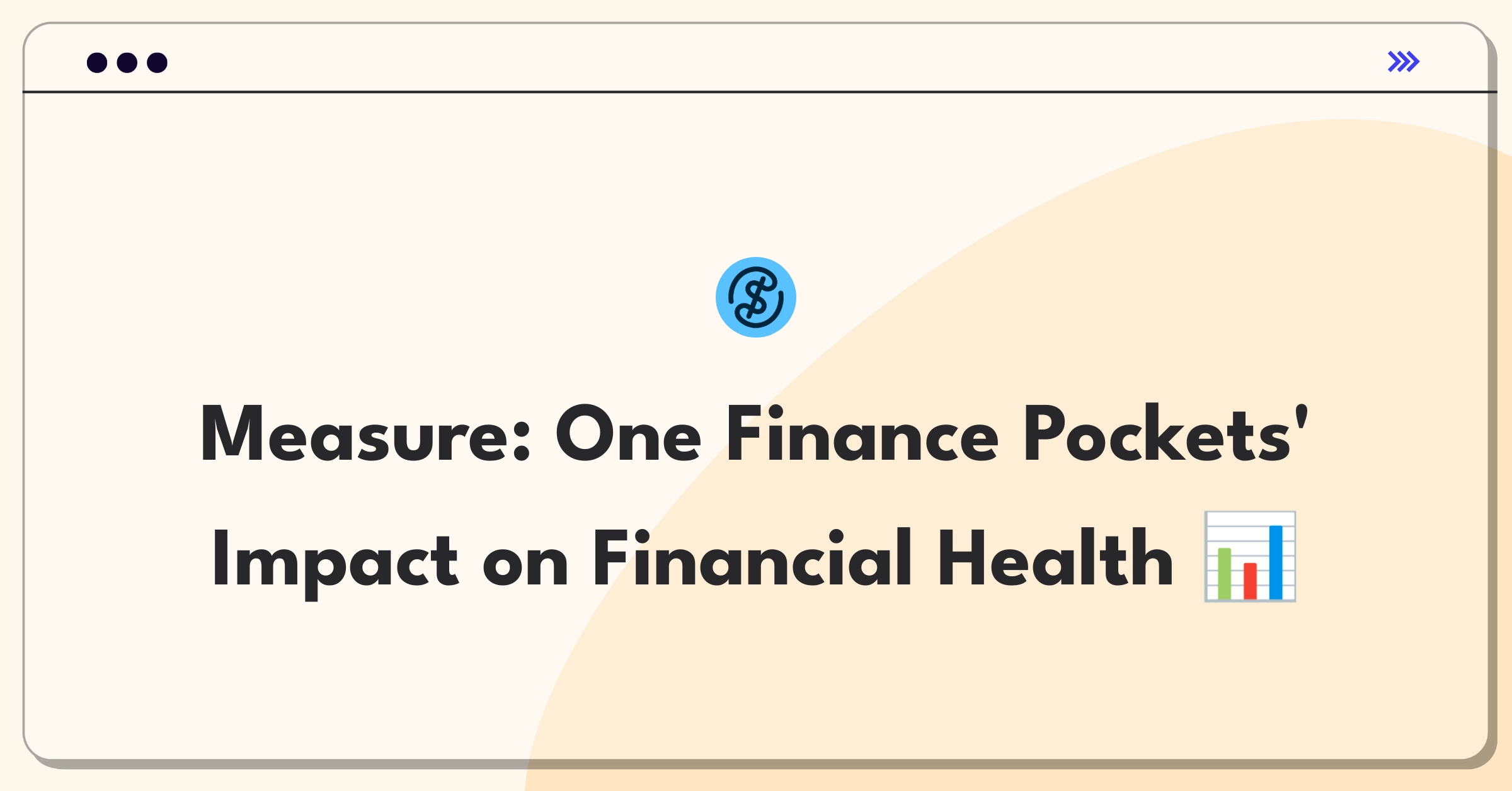 Measure: One Finance Pockets' Impact on Financial Health 📊